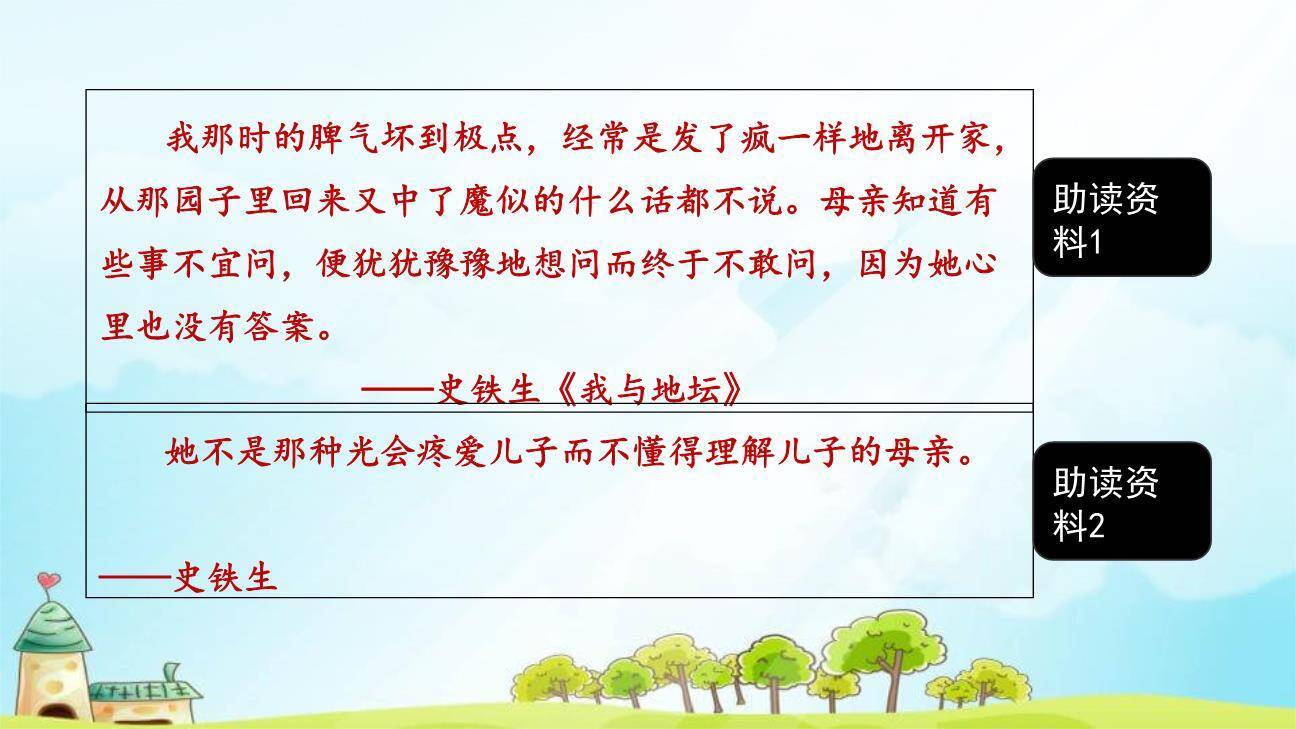 我那时的脾气坏到极点，经常是发了疯一样地离开家，从那园子里回来又中了魔似的什么话都不说。母亲知道有些事不宜问，便犹犹豫豫地想问而终于不敢问，因为她心里也没有答案。

——史铁生《我与地坛》

助读资料1

她不是那种光会疼爱儿子而不懂得理解儿子的母亲。

——史铁生

助读资料2